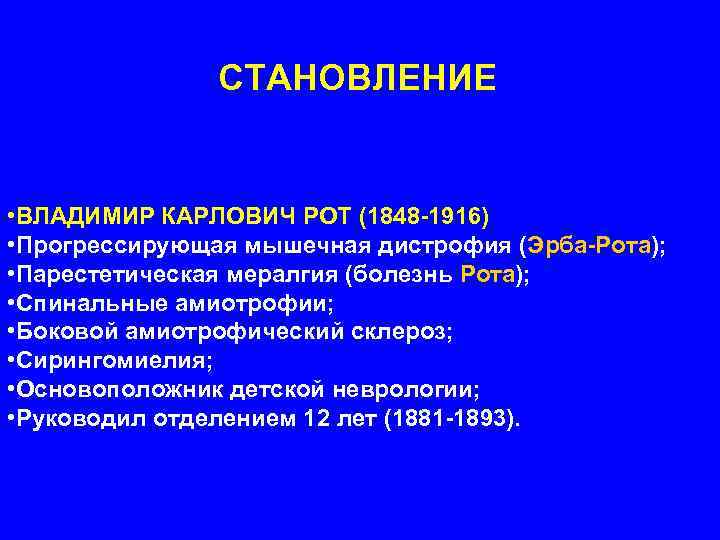 СТАНОВЛЕНИЕ

•ВЛАДИМИР КАРЛОВИЧ РОТ (1848-1916)
•Прогрессирующая мышечная дистрофия (Эрба-Рота);
•Парестетическая мералгия (болезнь Рота);
•Спинальные амиотрофии;
•Боковой амиотрофический склероз;
•Сирингомиелия;
•Основоположник детской неврологии;
•Руководил отделением 12 лет (1881-1893).